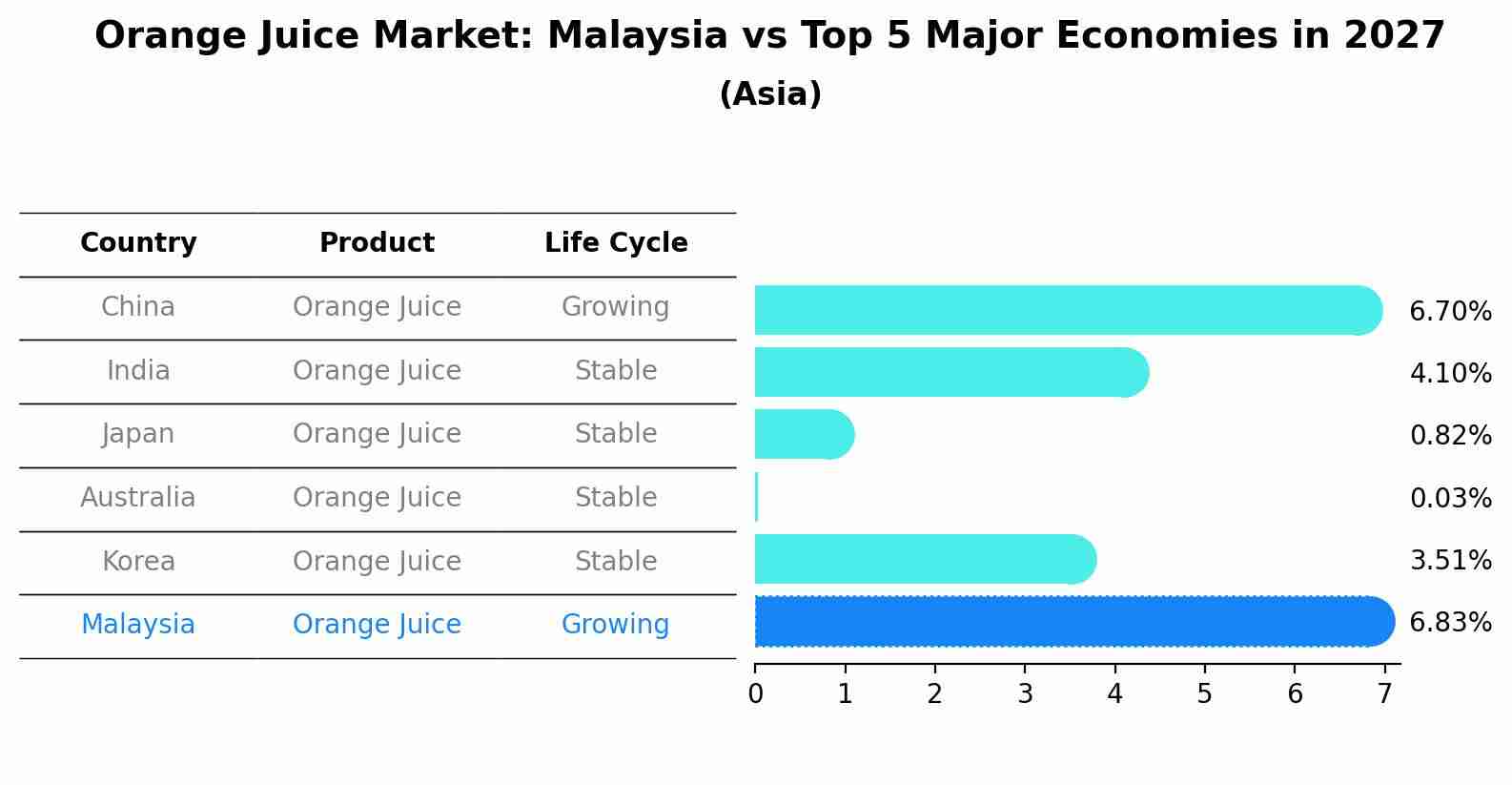 Orange Juice Market: Malaysia vs Top 5 Major Economies in 2027
(Asia)

| Country | Product | Life Cycle |
|---|---|---|
| China | Orange Juice | Growing |
| India | Orange Juice | Stable |
| Japan | Orange Juice | Stable |
| Australia | Orange Juice | Stable |
| Korea | Orange Juice | Stable |
| Malaysia | Orange Juice | Growing |

6.70%
4.10%
0.82%
0.03%
3.51%
6.83%

0 1 2 3 4 5 6 7